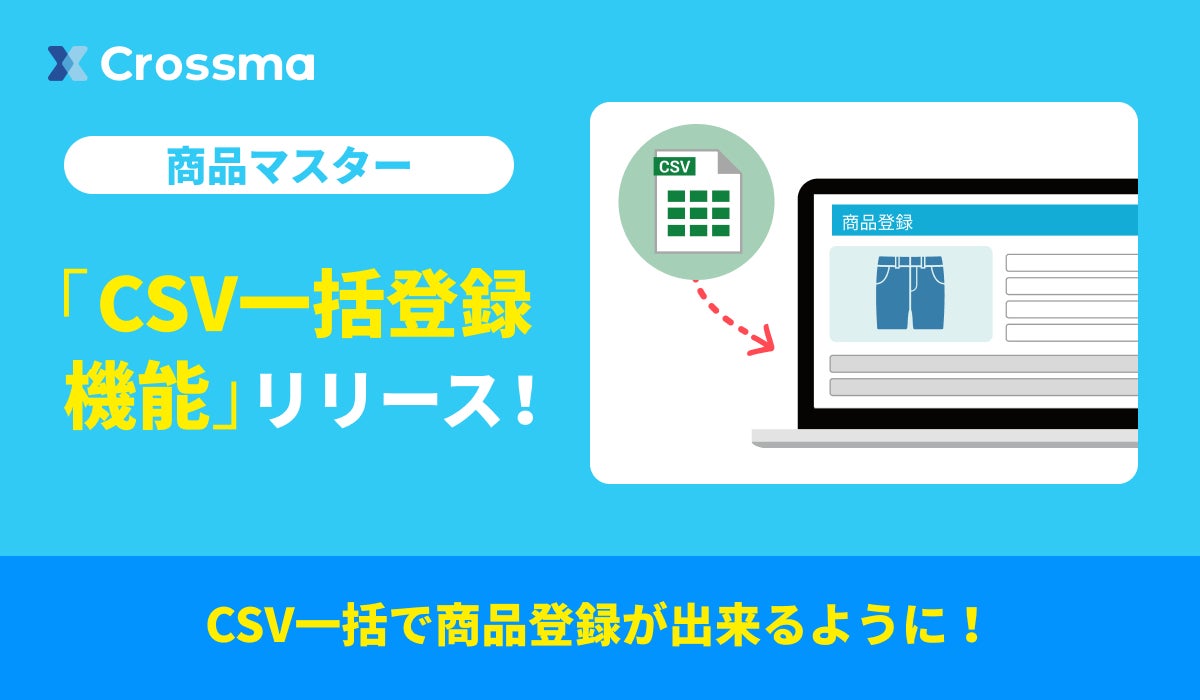 Crossma

商品マスター

「CSV一括登録機能」リリース！

CSV

商品登録

CSV一括で商品登録が出来るように！